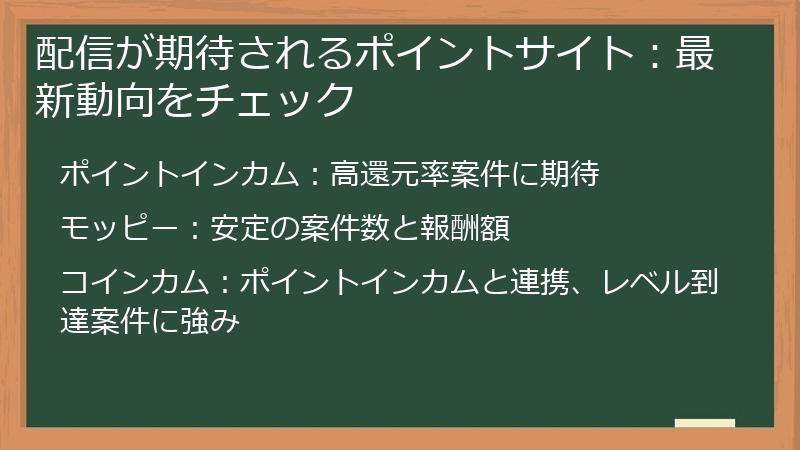 配信が期待されるポイントサイト：最新動向をチェック

ポイントインカム：高還元率案件に期待

モッピー：安定の案件数と報酬額

コインカム：ポイントインカムと連携、レベル到達案件に強み